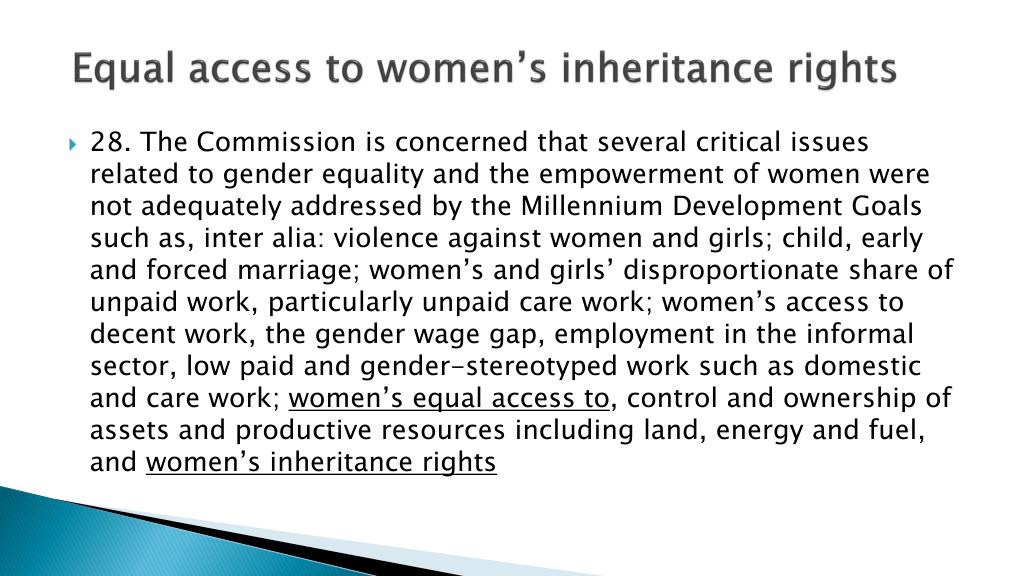 Equal access to women’s inheritance rights

28. The Commission is concerned that several critical issues related to gender equality and the empowerment of women were not adequately addressed by the Millennium Development Goals such as, inter alia: violence against women and girls; child, early and forced marriage; women’s and girls’ disproportionate share of unpaid work, particularly unpaid care work; women’s access to decent work, the gender wage gap, employment in the informal sector, low paid and gender-stereotyped work such as domestic and care work; women’s equal access to, control and ownership of assets and productive resources including land, energy and fuel, and women’s inheritance rights